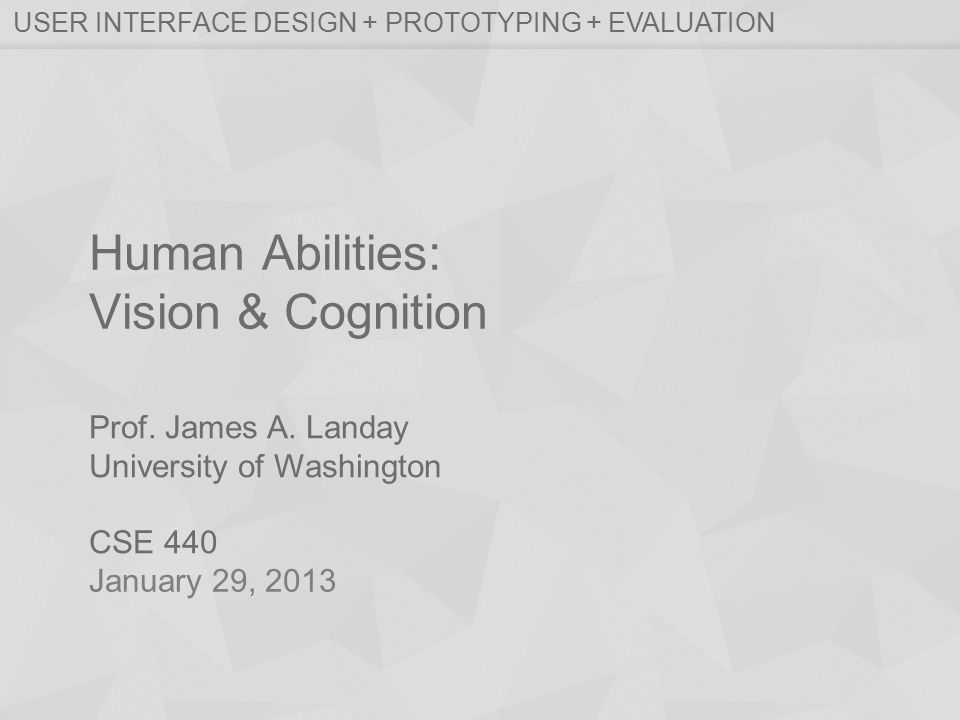 USER INTERFACE DESIGN + PROTOTYPING + EVALUATION

Human Abilities:
Vision & Cognition

Prof. James A. Landay
University of Washington

CSE 440
January 29, 2013